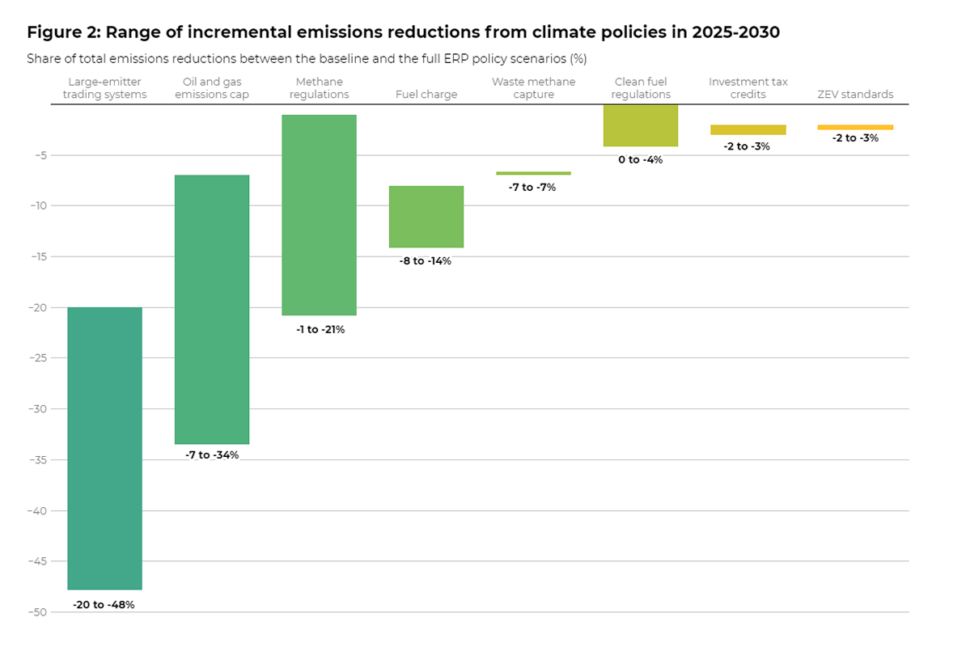 Figure 2: Range of incremental emissions reductions from climate policies in 2025-2030

Share of total emissions reductions between the baseline and the full ERP policy scenarios (%)

Large-emitter trading systems
Oil and gas emissions cap
Methane regulations
Fuel charge
Waste methane capture
Clean fuel regulations
Investment tax credits
ZEV standards

-5
-10
-15
-20
-25
-30
-35
-40
-45
-50

-20 to -48%
-7 to -34%
-1 to -21%
-8 to -14%
-7 to -7%
0 to -4%
-2 to -3%
-2 to -3%